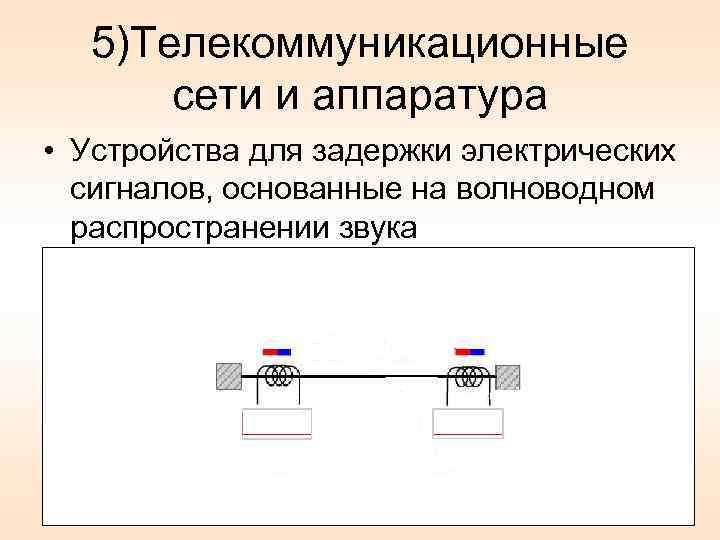 5)Телекоммуникационные сети и аппаратура

• Устройства для задержки электрических сигналов, основанные на волноводном распространении звука